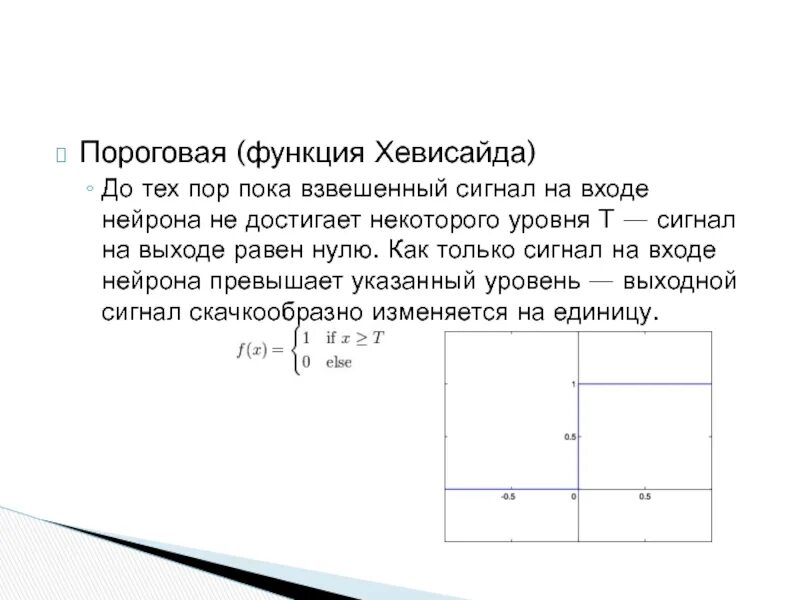 Пороговая (функция Хевисайда)

◦ До тех пор пока взвешенный сигнал на входе нейрона не достигает некоторого уровня T — сигнал на выходе равен нулю. Как только сигнал на входе нейрона превышает указанный уровень — выходной сигнал скачкообразно изменяется на единицу.

$f(x) = \begin{cases} 1 & \text{if } x \geq T \\ 0 & \text{else} \end{cases}$

1
0.5
-0.5
0
0.5